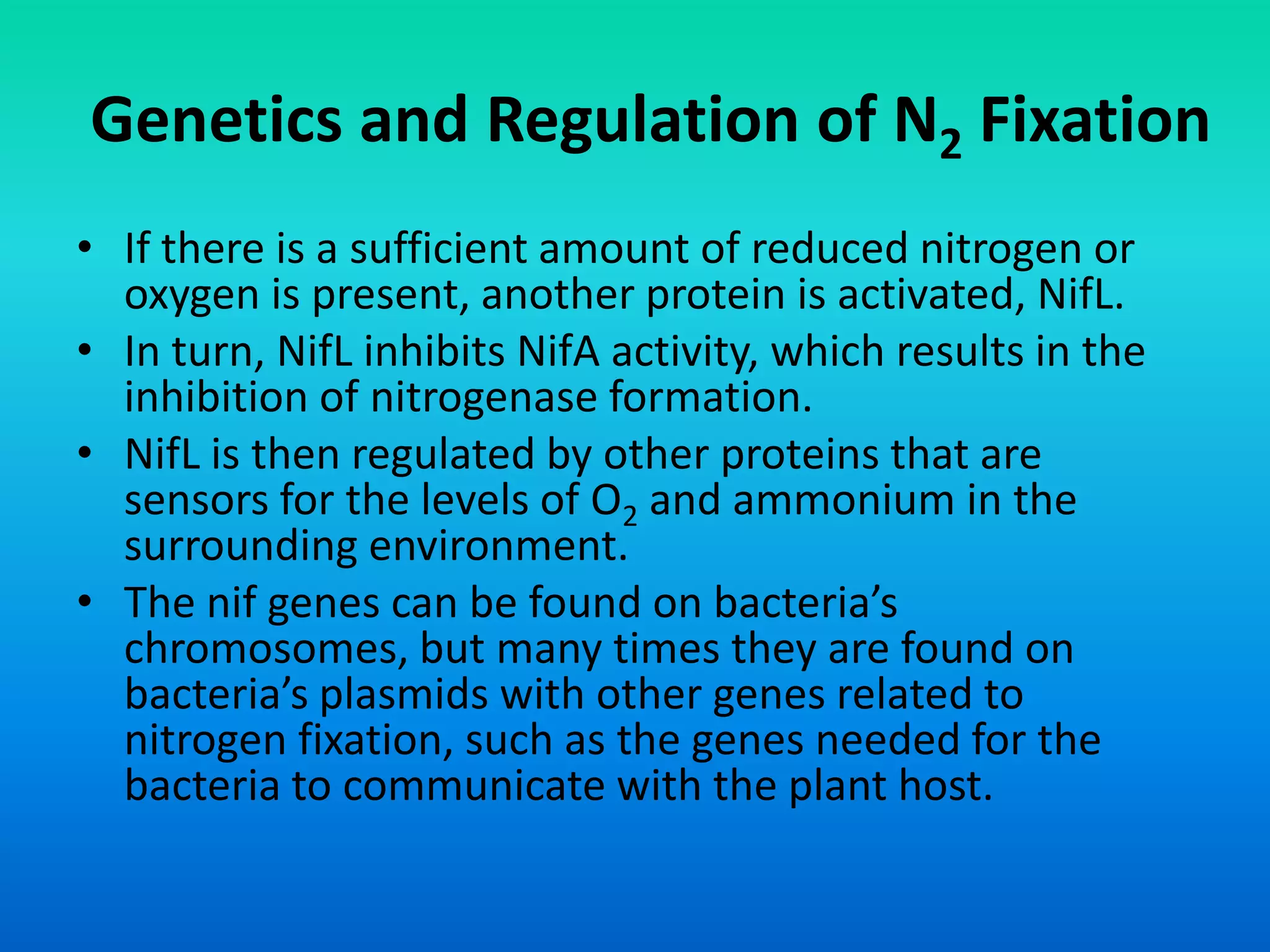 Genetics and Regulation of $N_2$ Fixation

• If there is a sufficient amount of reduced nitrogen or oxygen is present, another protein is activated, NifL.
• In turn, NifL inhibits NifA activity, which results in the inhibition of nitrogenase formation.
• NifL is then regulated by other proteins that are sensors for the levels of $O_2$ and ammonium in the surrounding environment.
• The nif genes can be found on bacteria's chromosomes, but many times they are found on bacteria's plasmids with other genes related to nitrogen fixation, such as the genes needed for the bacteria to communicate with the plant host.